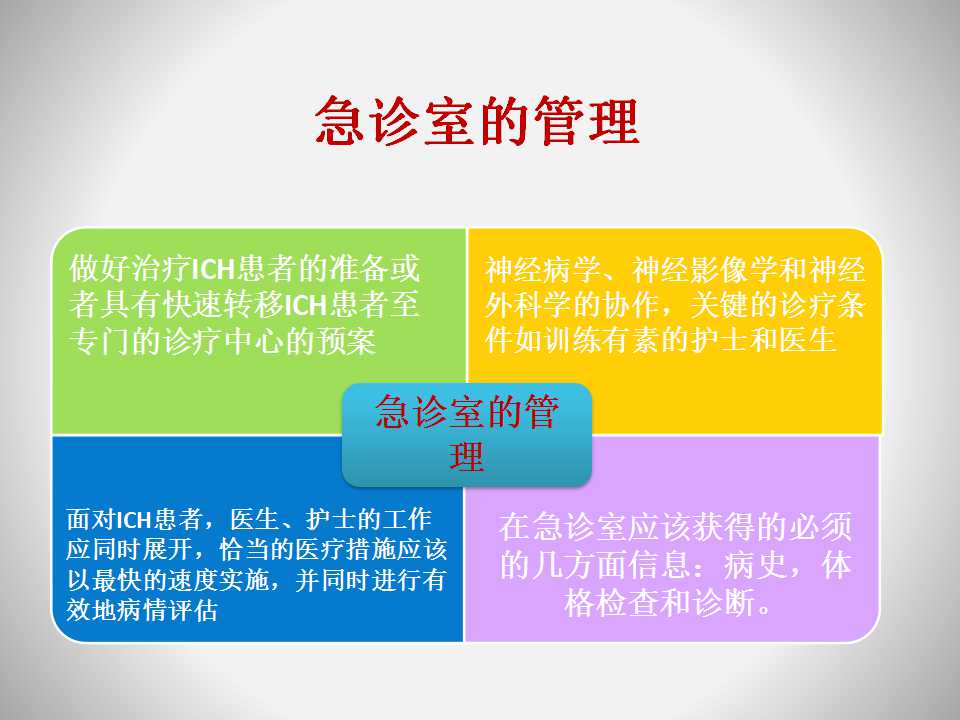 急诊室的管理

做好治疗ICH患者的准备或者具有快速转移ICH患者至专门的诊疗中心的预案

神经病学、神经影像学和神经外科学的协作，关键的诊疗条件如训练有素的护士和医生

急诊室的管理

面对ICH患者，医生、护士的工作应同时展开，恰当的医疗措施应该以最快的速度实施，并同时进行有效地病情评估

在急诊室应该获得的必须的几方面信息：病史，体格检查和诊断。